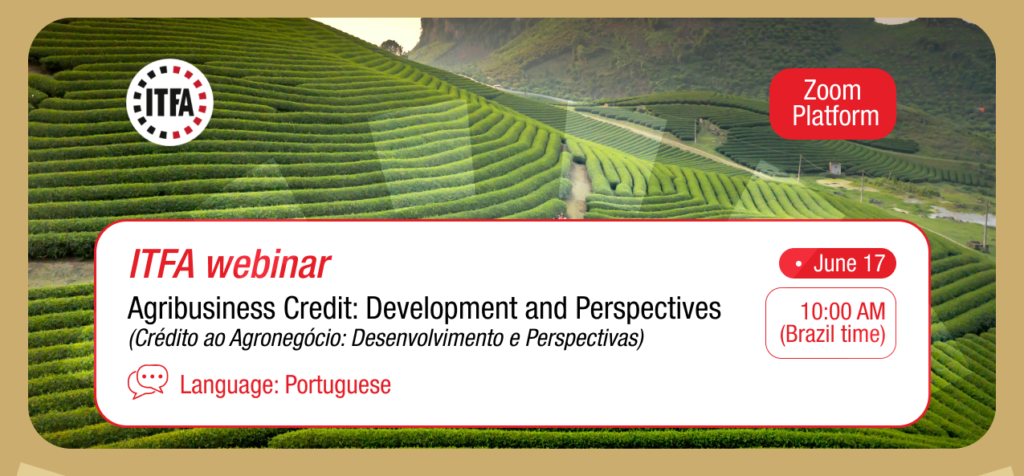 ITFA

Zoom Platform

ITFA webinar

Agribusiness Credit: Development and Perspectives
(Crédito ao Agronegócio: Desenvolvimento e Perspectivas)

Language: Portuguese

June 17

10:00 AM
(Brazil time)